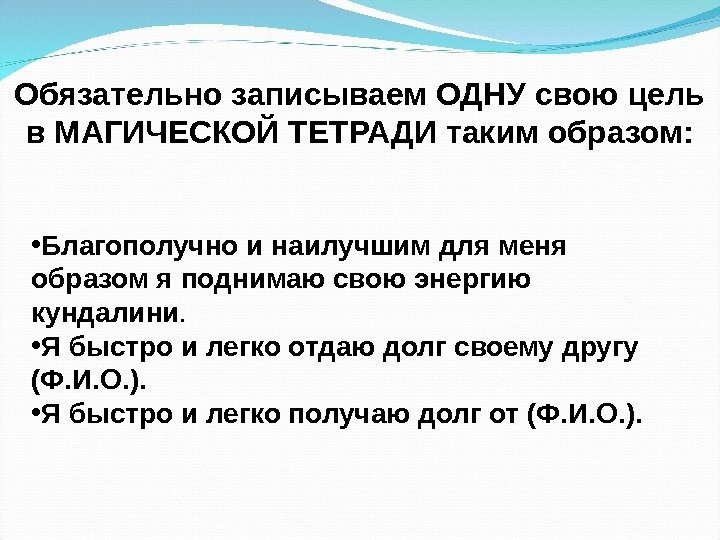 Обязательно записываем ОДНУ свою цель в МАГИЧЕСКОЙ ТЕТРАДИ таким образом:

•Благополучно и наилучшим для меня образом я поднимаю свою энергию кундалини.
•Я быстро и легко отдаю долг своему другу (Ф.И.О.).
•Я быстро и легко получаю долг от (Ф.И.О.).